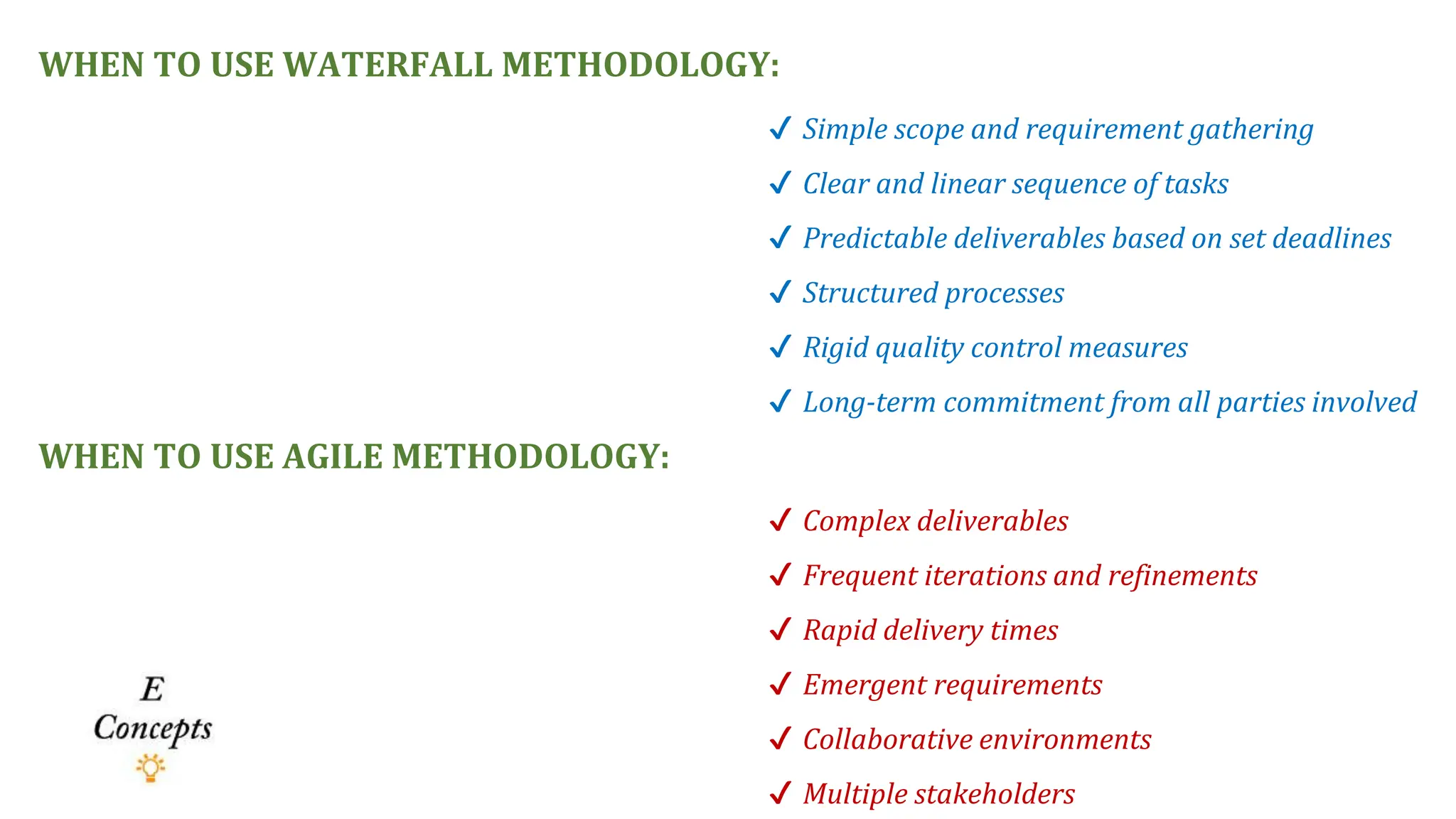 WHEN TO USE WATERFALL METHODOLOGY:

✓ Simple scope and requirement gathering
✓ Clear and linear sequence of tasks
✓ Predictable deliverables based on set deadlines
✓ Structured processes
✓ Rigid quality control measures
✓ Long-term commitment from all parties involved

WHEN TO USE AGILE METHODOLOGY:

✓ Complex deliverables
✓ Frequent iterations and refinements
✓ Rapid delivery times
✓ Emergent requirements
✓ Collaborative environments
✓ Multiple stakeholders

E Concepts